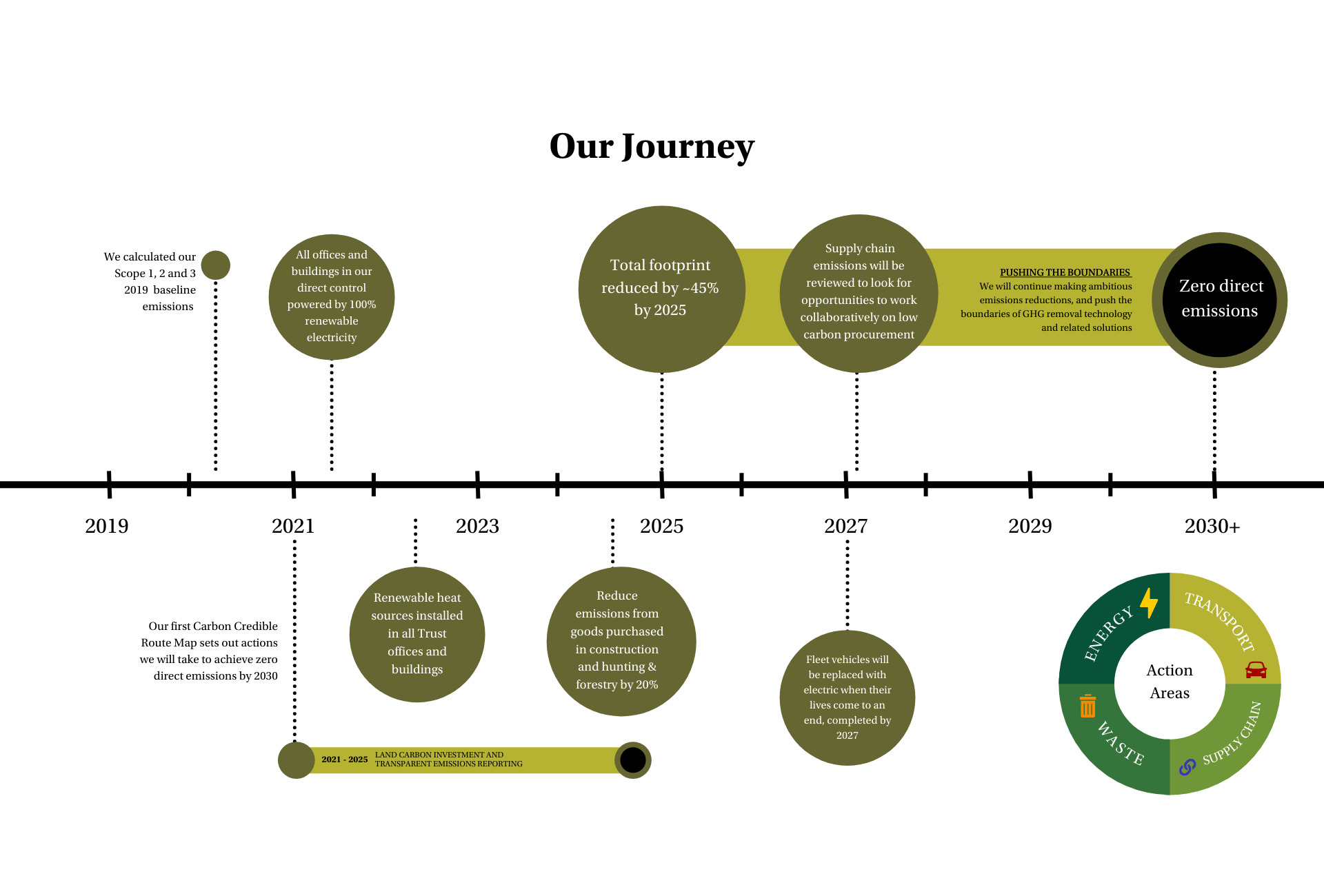 Our Journey

We calculated our Scope 1, 2 and 3 2019 baseline emissions

All offices and buildings in our direct control powered by 100% renewable electricity

Total footprint reduced by ~45% by 2025

Supply chain emissions will be reviewed to look for opportunities to work collaboratively on low carbon procurement

PUSHING THE BOUNDARIES
We will continue making ambitious emissions reductions, and push the boundaries of GHG removal technology and related solutions

Zero direct emissions

2019

2021

2023

2025

2027

2029

2030+

Our first Carbon Credible Route Map sets out actions we will take to achieve zero direct emissions by 2030

Renewable heat sources installed in all Trust offices and buildings

Reduce emissions from goods purchased in construction and hunting & forestry by 20%

Fleet vehicles will be replaced with electric when their lives come to an end, completed by 2027

2021 - 2025 LAND CARBON INVESTMENT AND TRANSPARENT EMISSIONS REPORTING

ENERGY
TRANSPORT
Action Areas
WASTE
SUPPLY CHAIN